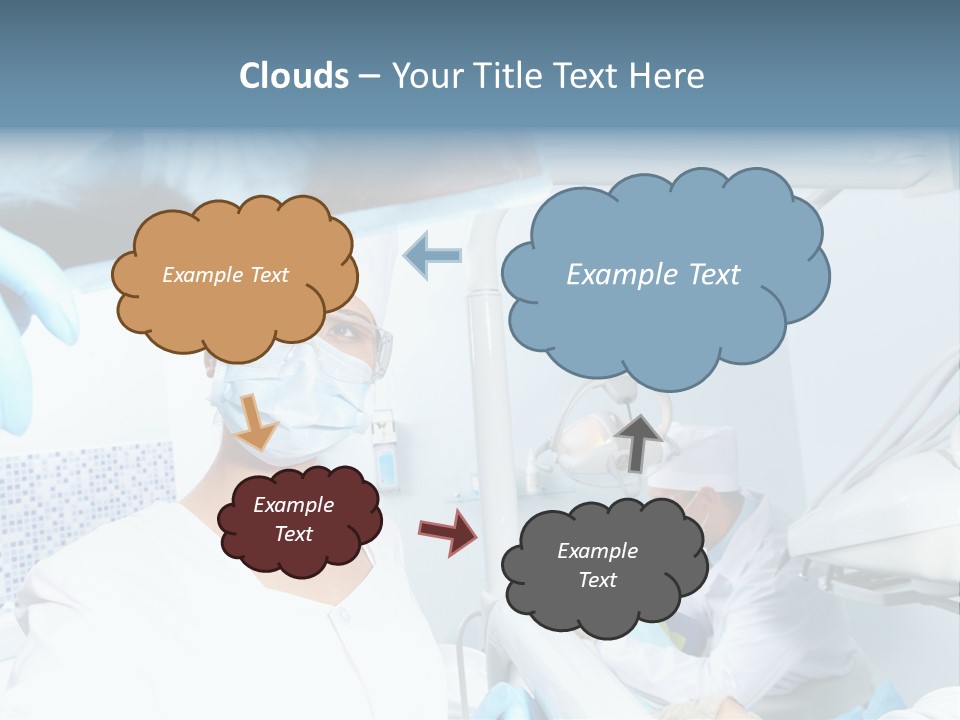 Clouds – Your Title Text Here

Example Text

Example Text

Example Text

Example Text